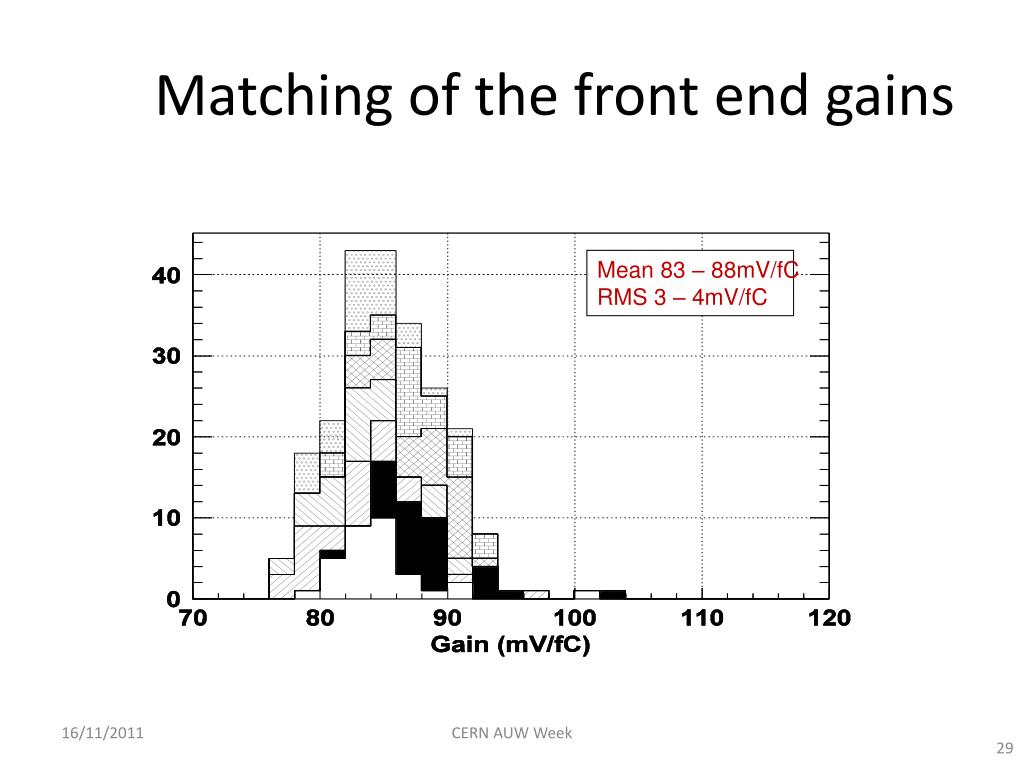 Matching of the front end gains

Mean 83 – 88mV/fC
RMS 3 – 4mV/fC

40
30
20
10
0
70
80
90
100
110
120
Gain (mV/fC)

16/11/2011
CERN AUW Week
29